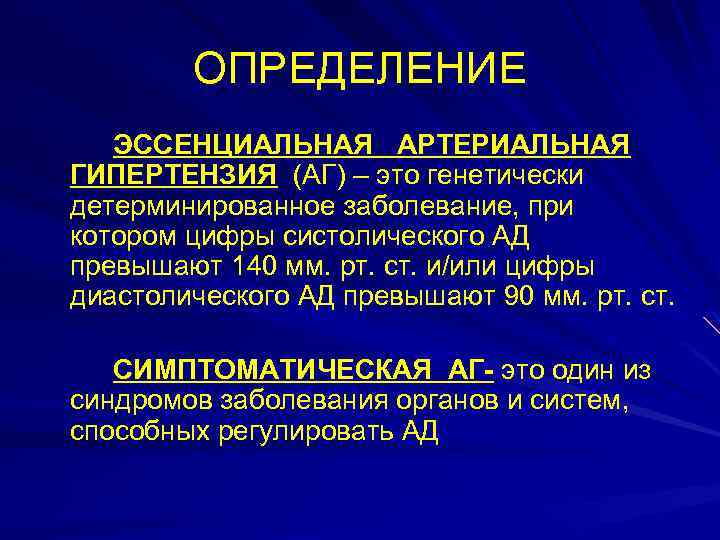 ОПРЕДЕЛЕНИЕ

ЭССЕНЦИАЛЬНАЯ АРТЕРИАЛЬНАЯ ГИПЕРТЕНЗИЯ (АГ) – это генетически детерминированное заболевание, при котором цифры систолического АД превышают 140 мм. рт. ст. и/или цифры диастолического АД превышают 90 мм. рт. ст.

СИМПТОМАТИЧЕСКАЯ АГ- это один из синдромов заболевания органов и систем, способных регулировать АД